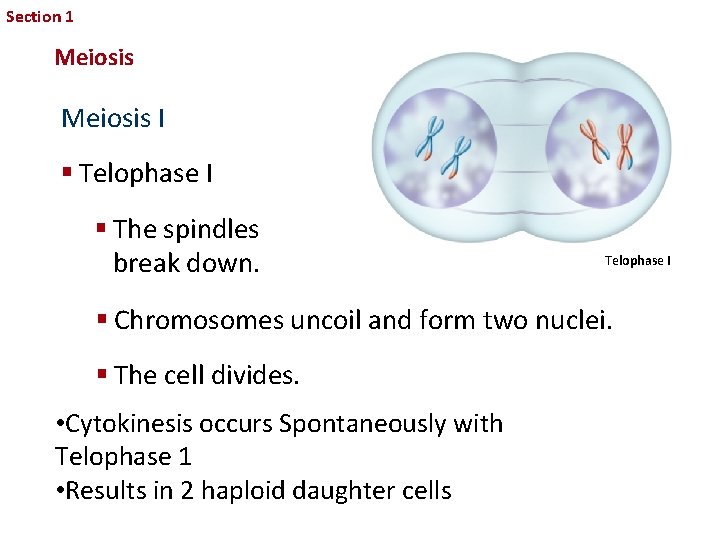 Section 1

Meiosis

Meiosis I

▪ Telophase I

▪ The spindles break down.

Telophase I

▪ Chromosomes uncoil and form two nuclei.

▪ The cell divides.

•Cytokinesis occurs Spontaneously with Telophase 1
•Results in 2 haploid daughter cells